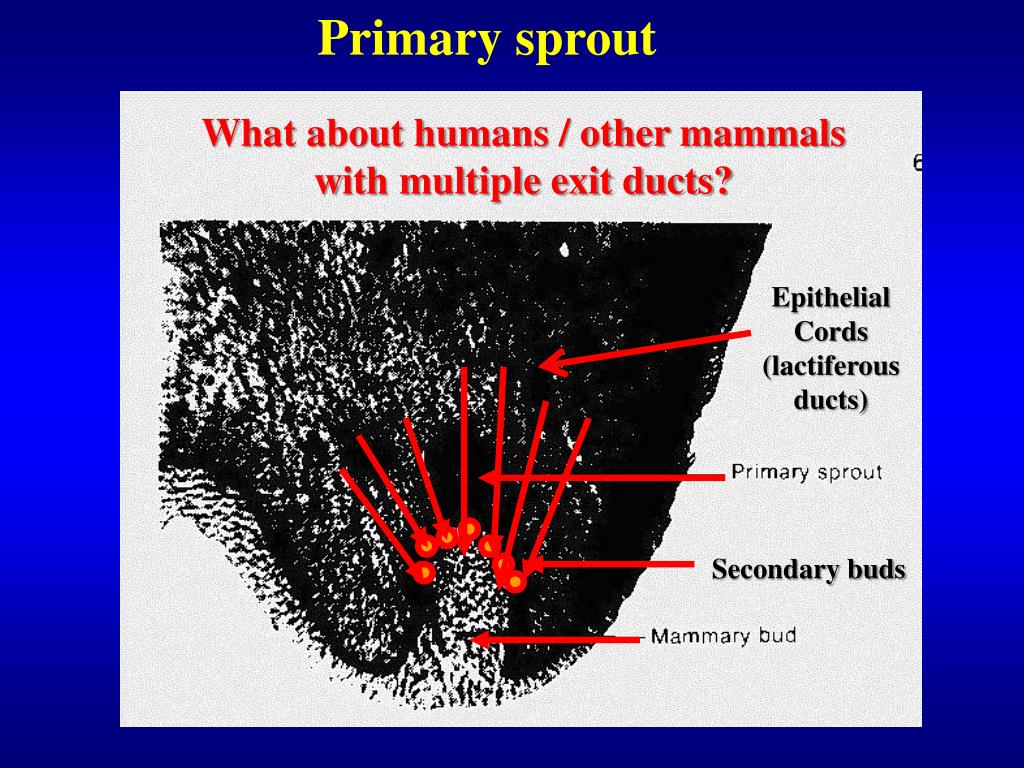 Primary sprout

What about humans / other mammals with multiple exit ducts?

6

Epithelial Cords (lactiferous ducts)

Primary sprout

Secondary buds

Mammary bud